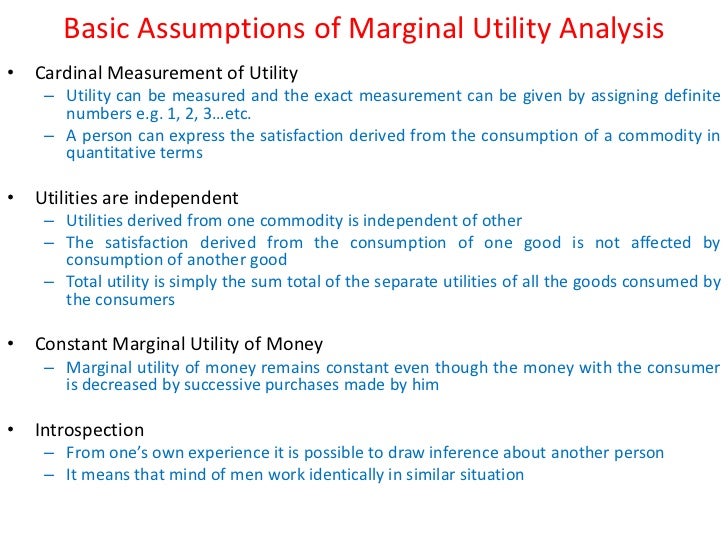 Basic Assumptions of Marginal Utility Analysis

• Cardinal Measurement of Utility
– Utility can be measured and the exact measurement can be given by assigning definite numbers e.g. 1, 2, 3…etc.
– A person can express the satisfaction derived from the consumption of a commodity in quantitative terms

• Utilities are independent
– Utilities derived from one commodity is independent of other
– The satisfaction derived from the consumption of one good is not affected by consumption of another good
– Total utility is simply the sum total of the separate utilities of all the goods consumed by the consumers

• Constant Marginal Utility of Money
– Marginal utility of money remains constant even though the money with the consumer is decreased by successive purchases made by him

• Introspection
– From one's own experience it is possible to draw inference about another person
– It means that mind of men work identically in similar situation